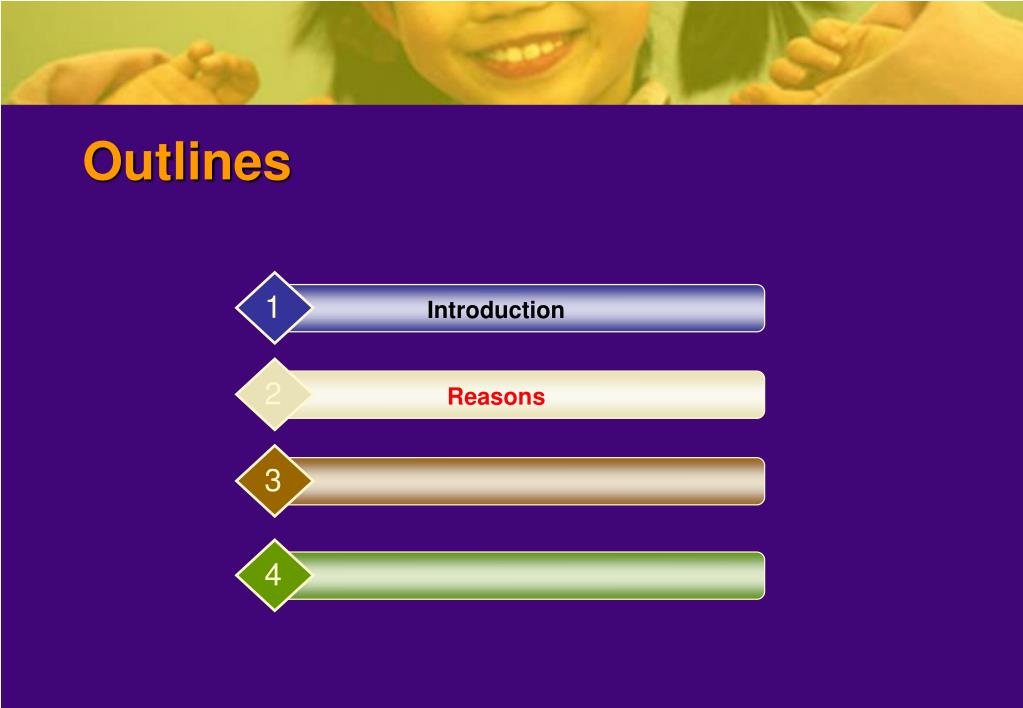 Outlines

1 Introduction

2 Reasons

3

4